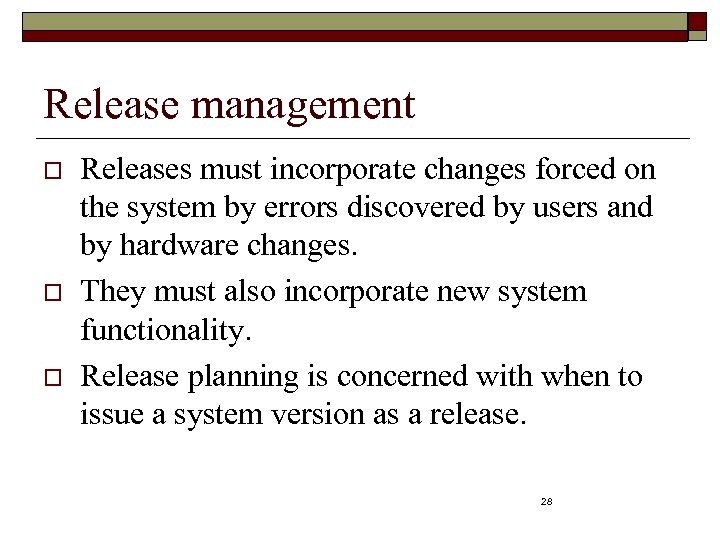 Release management

□ Releases must incorporate changes forced on the system by errors discovered by users and by hardware changes.

□ They must also incorporate new system functionality.

□ Release planning is concerned with when to issue a system version as a release.

28